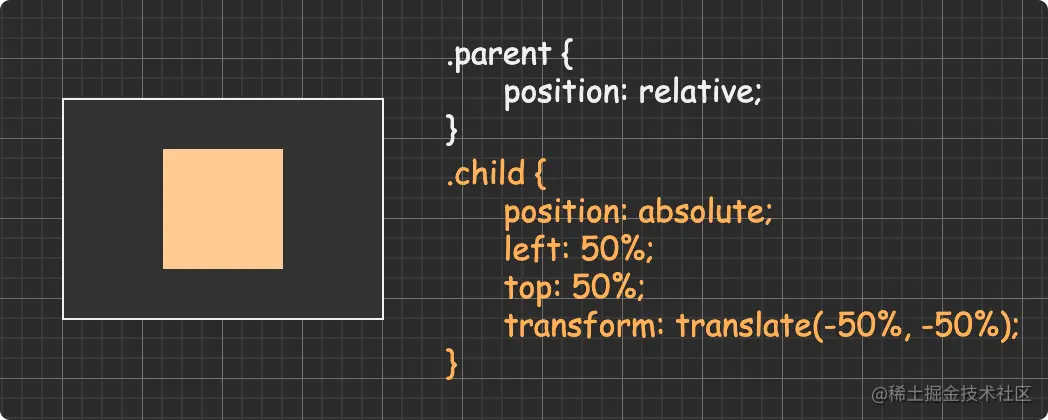 .parent {
position: relative;
}
.child {
position: absolute;
left: 50%;
top: 50%;
transform: translate(-50%, -50%);
}

@稀土掘金技术社区